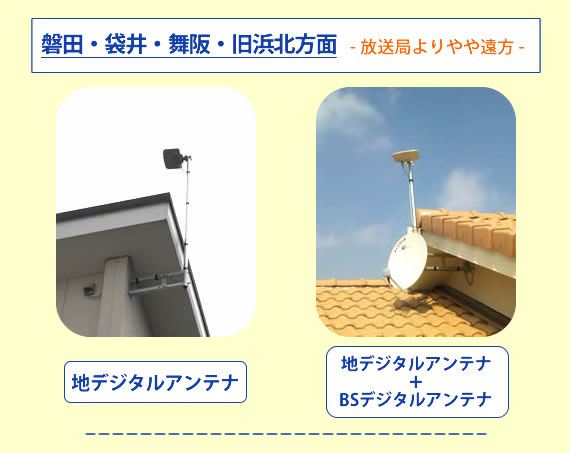 磐田・袋井・舞阪・旧浜北方面 - 放送局よりやや遠方 -

地デジタルアンテナ

地デジタルアンテナ
+
BSデジタルアンテナ